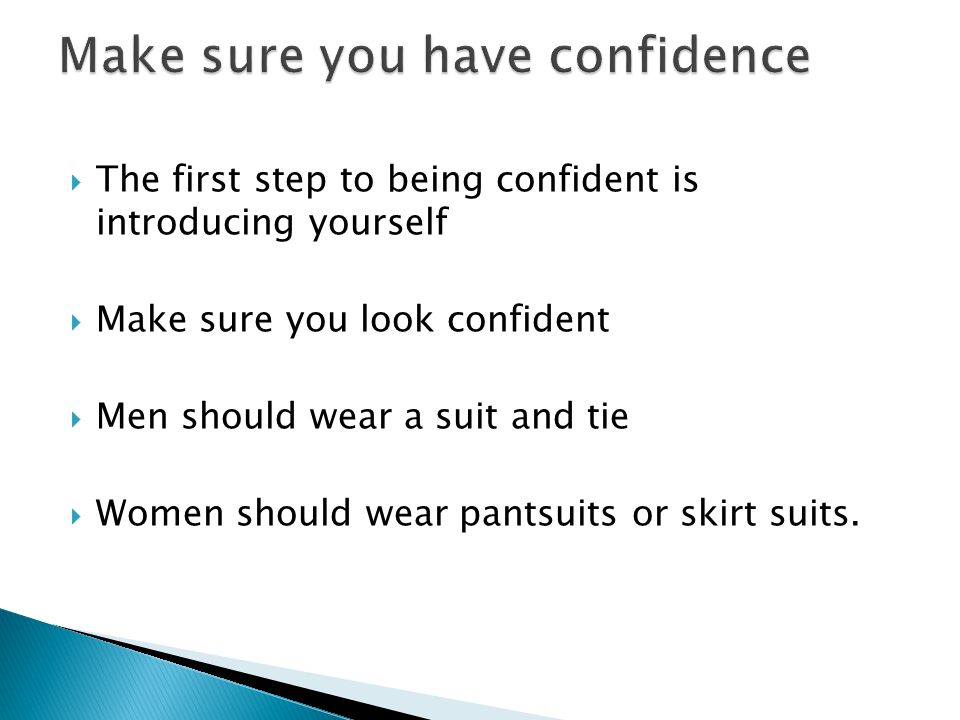 Make sure you have confidence

The first step to being confident is introducing yourself

Make sure you look confident

Men should wear a suit and tie

Women should wear pantsuits or skirt suits.